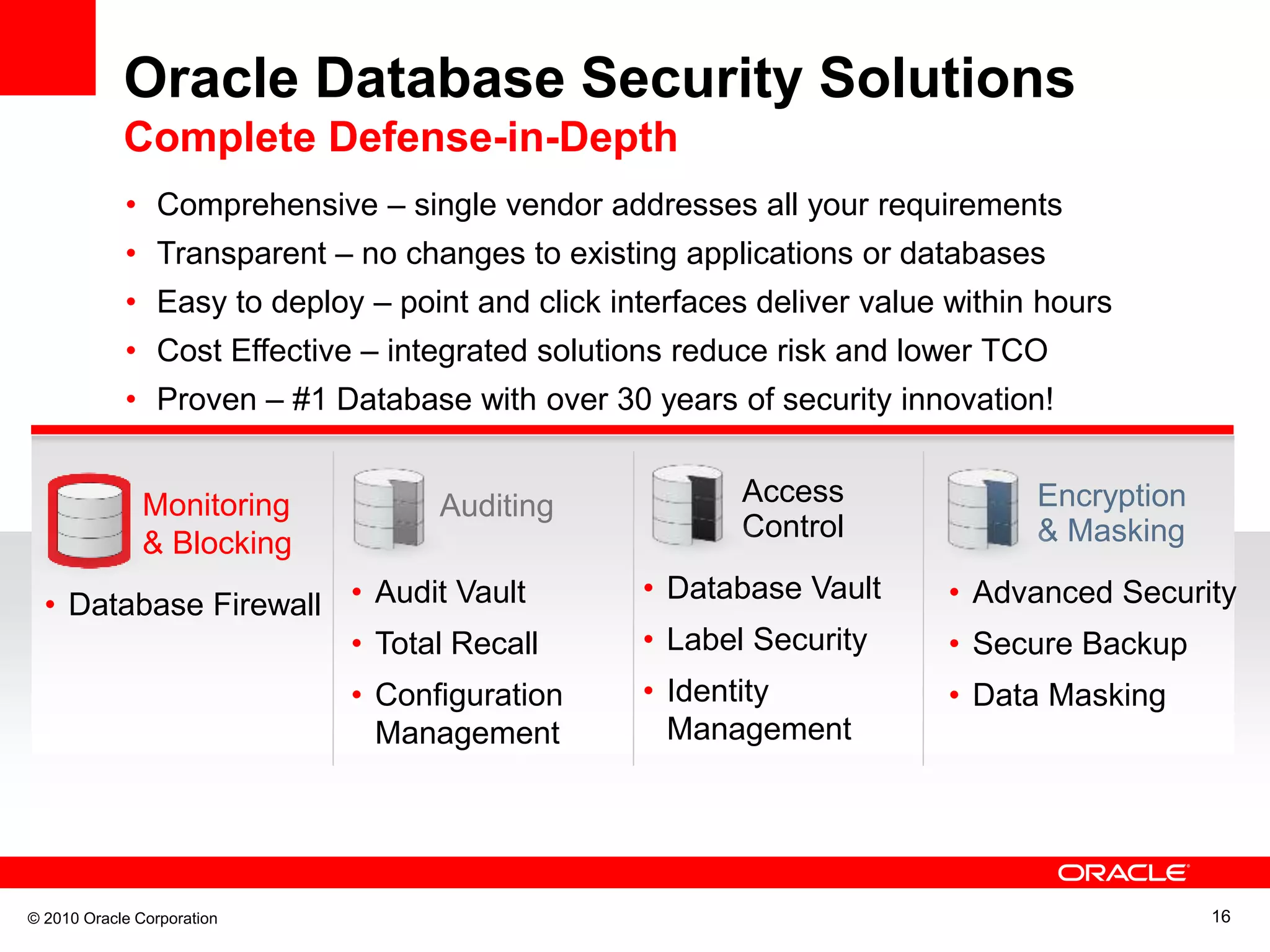 Oracle Database Security Solutions
Complete Defense-in-Depth

• Comprehensive – single vendor addresses all your requirements
• Transparent – no changes to existing applications or databases
• Easy to deploy – point and click interfaces deliver value within hours
• Cost Effective – integrated solutions reduce risk and lower TCO
• Proven – #1 Database with over 30 years of security innovation!

Monitoring & Blocking
• Database Firewall

Auditing
• Audit Vault
• Total Recall
• Configuration Management

Access Control
• Database Vault
• Label Security
• Identity Management

Encryption & Masking
• Advanced Security
• Secure Backup
• Data Masking

ORACLE

© 2010 Oracle Corporation

16